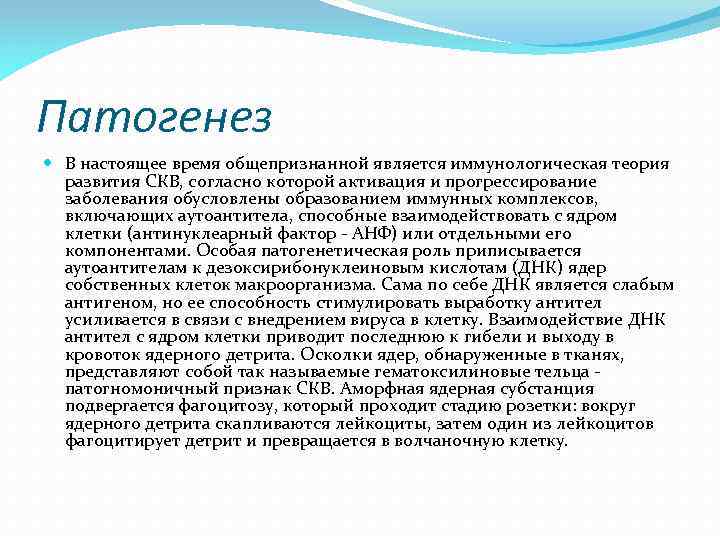 Патогенез

В настоящее время общепризнанной является иммунологическая теория развития СКВ, согласно которой активация и прогрессирование заболевания обусловлены образованием иммунных комплексов, включающих аутоантитела, способные взаимодействовать с ядром клетки (антинуклеарный фактор - АНФ) или отдельными его компонентами. Особая патогенетическая роль приписывается аутоантителам к дезоксирибонуклеиновым кислотам (ДНК) ядер собственных клеток макроорганизма. Сама по себе ДНК является слабым антигеном, но ее способность стимулировать выработку антител усиливается в связи с внедрением вируса в клетку. Взаимодействие ДНК антител с ядром клетки приводит последнюю к гибели и выходу в кровоток ядерного детрита. Осколки ядер, обнаруженные в тканях, представляют собой так называемые гематоксилиновые тельца - патогномоничный признак СКВ. Аморфная ядерная субстанция подвергается фагоцитозу, который проходит стадию розетки: вокруг ядерного детрита скапливаются лейкоциты, затем один из лейкоцитов фагоцитирует детрит и превращается в волчаночную клетку.